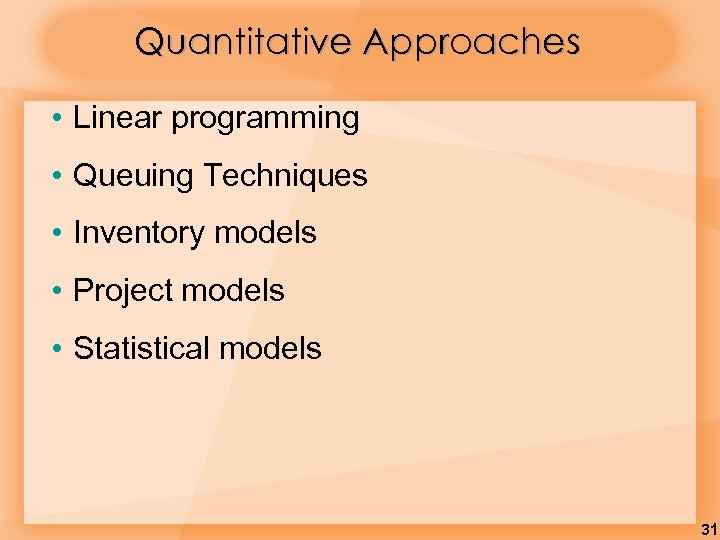 Quantitative Approaches

• Linear programming
• Queuing Techniques
• Inventory models
• Project models
• Statistical models

31